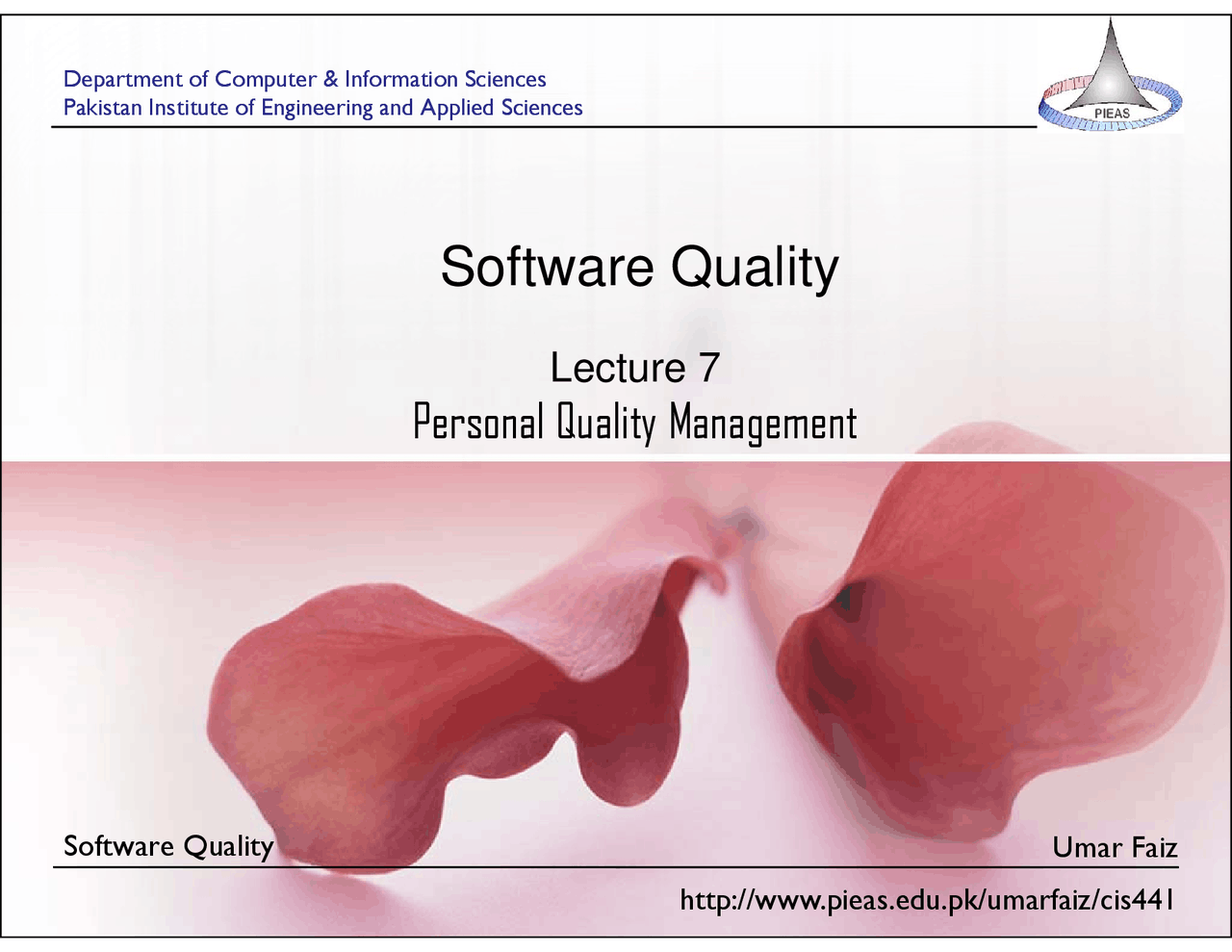 Department of Computer & Information Sciences
Pakistan Institute of Engineering and Applied Sciences

PIEAS

Software Quality

Lecture 7
Personal Quality Management

Software Quality

Umar Faiz

http://www.pieas.edu.pk/umarfaiz/cis441